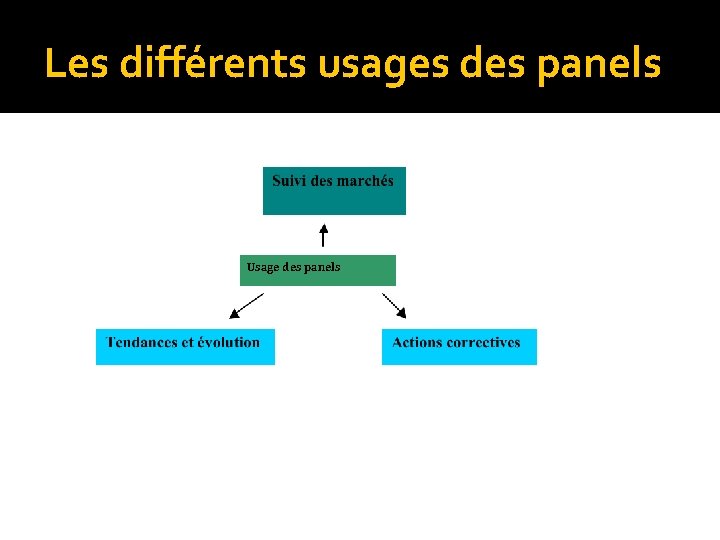 Les différents usages des panels

Suivi des marchés

Usage des panels

Tendances et évolution

Actions correctives